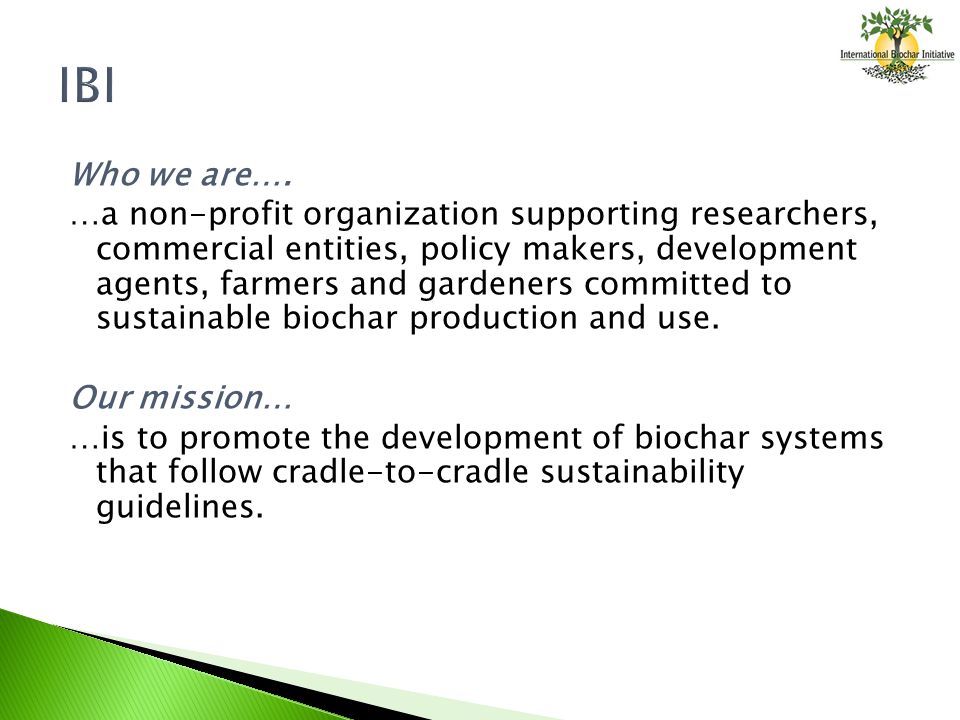 International Biochar Initiative

IBI

Who we are….
…a non-profit organization supporting researchers, commercial entities, policy makers, development agents, farmers and gardeners committed to sustainable biochar production and use.

Our mission…
…is to promote the development of biochar systems that follow cradle-to-cradle sustainability guidelines.